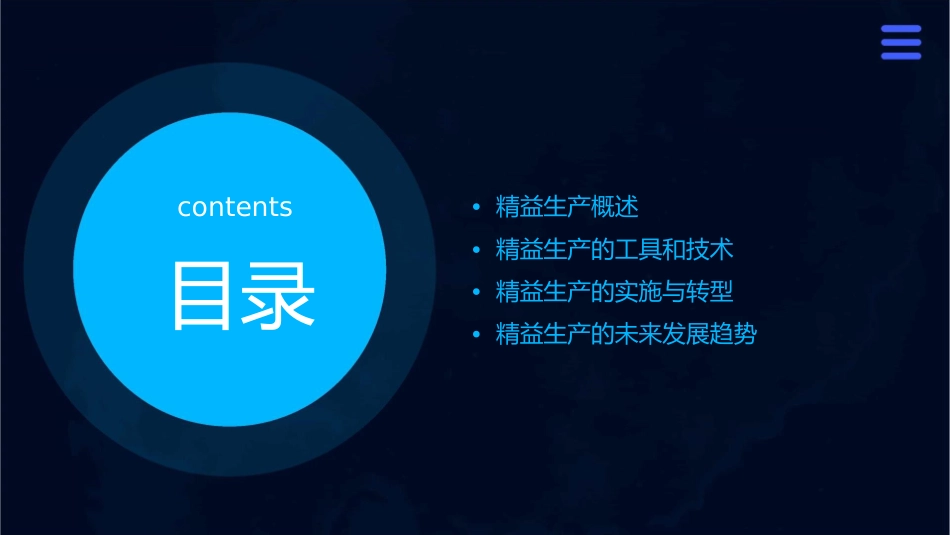 contents

目录

• 精益生产概述
• 精益生产的工具和技术
• 精益生产的实施与转型
• 精益生产的未来发展趋势